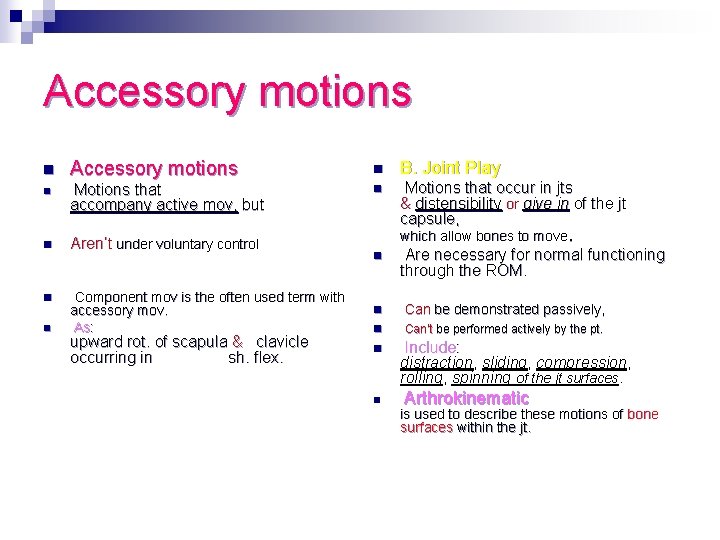 Accessory motions

Accessory motions

Motions that accompany active mov. but

Aren't under voluntary control

Component mov is the often used term with accessory mov.

As: upward rot. of scapula & clavicle occurring in sh. flex.

B. Joint Play

Motions that occur in jts & distensibility or give in of the jt capsule, which allow bones to move.

Are necessary for normal functioning through the ROM.

Can be demonstrated passively,

Can't be performed actively by the pt.

Include: distraction, sliding, compression, rolling, spinning of the jt surfaces.

Arthrokinematic is used to describe these motions of bone surfaces within the jt.